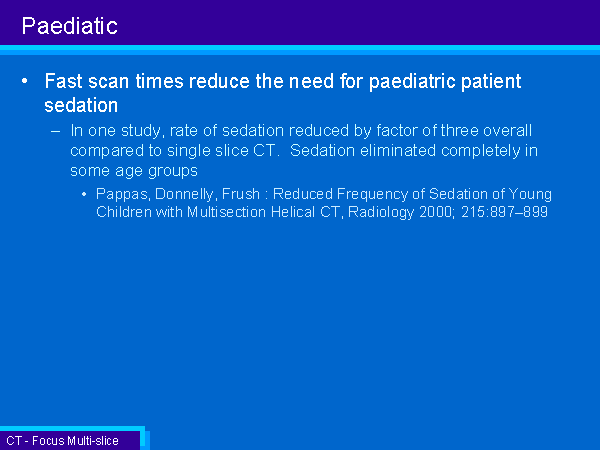 Paediatic

• Fast scan times reduce the need for paediatric patient sedation

– In one study, rate of sedation reduced by factor of three overall compared to single slice CT. Sedation eliminated completely in some age groups

• Pappas, Donnelly, Frush : Reduced Frequency of Sedation of Young Children with Multisection Helical CT, Radiology 2000; 215:897–899

CT - Focus Multi-slice